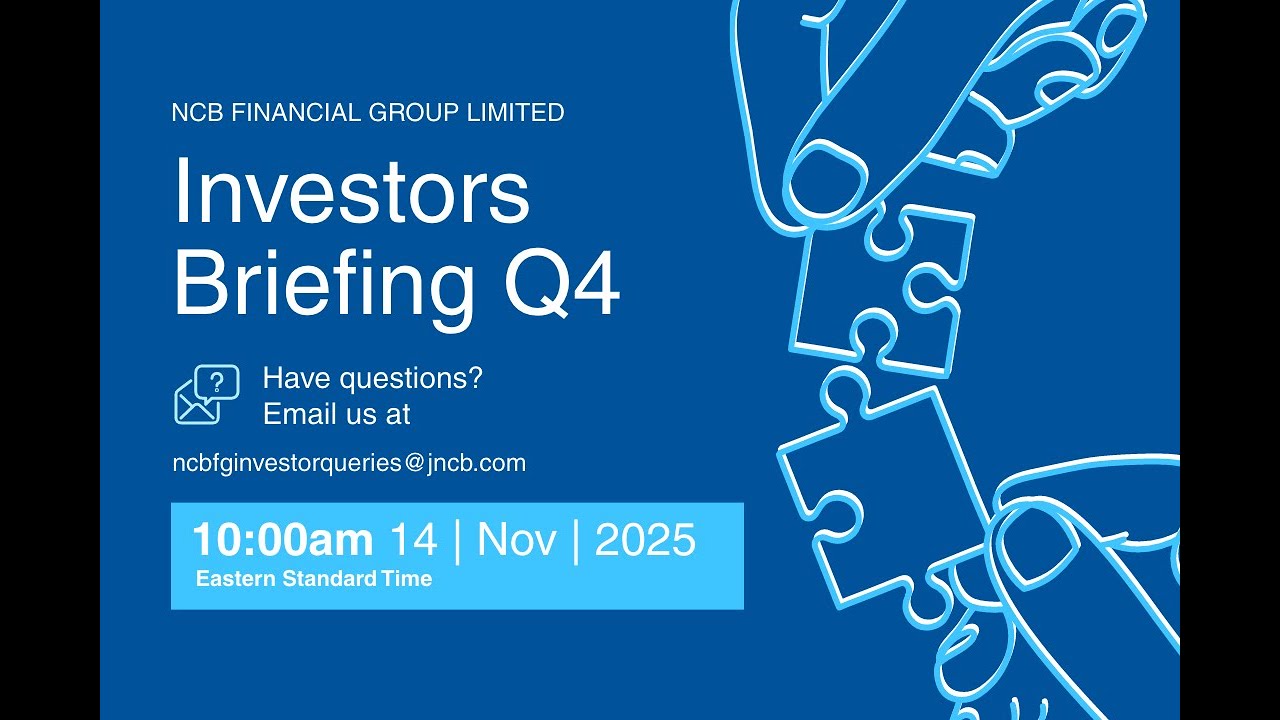 NCB FINANCIAL GROUP LIMITED

Investors Briefing Q4

?

Have questions? Email us at

ncbfginvestorqueries@jncb.com

10:00am 14 | Nov | 2025
Eastern Standard Time